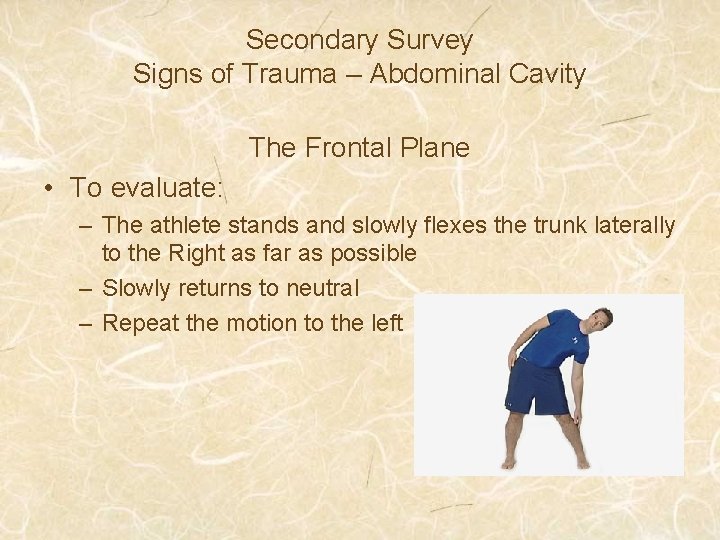 Secondary Survey
Signs of Trauma – Abdominal Cavity

The Frontal Plane

• To evaluate:
– The athlete stands and slowly flexes the trunk laterally to the Right as far as possible
– Slowly returns to neutral
– Repeat the motion to the left